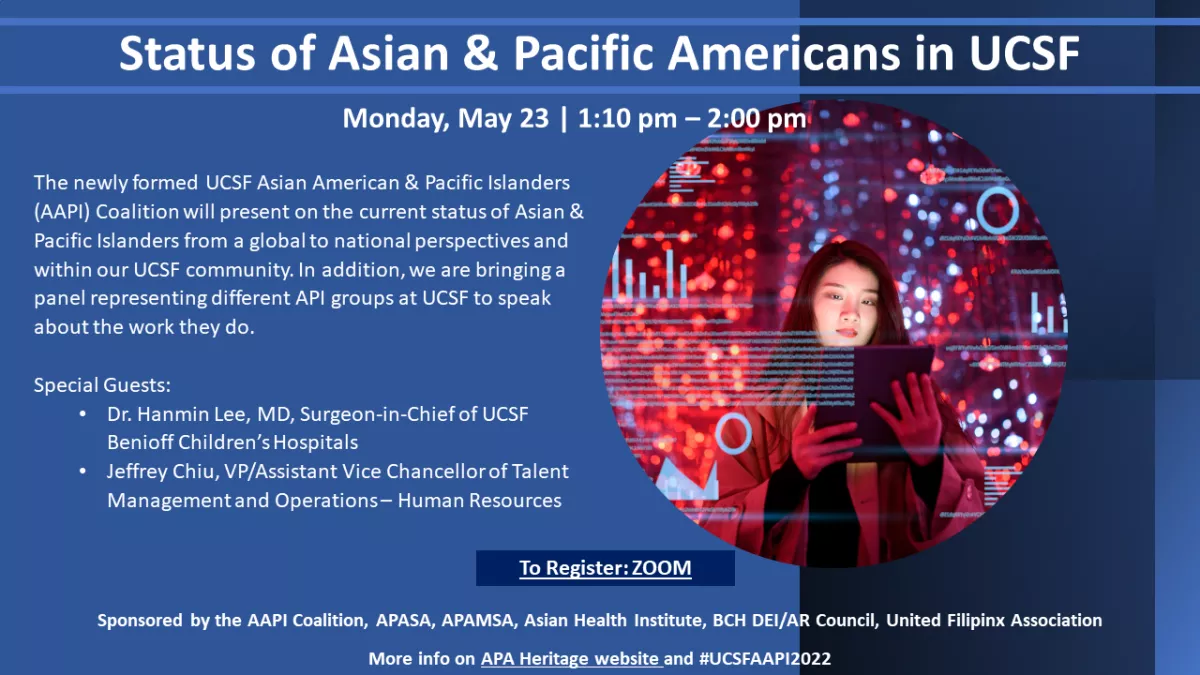 Status of Asian & Pacific Americans in UCSF

Monday, May 23 | 1:10 pm – 2:00 pm

The newly formed UCSF Asian American & Pacific Islanders (AAPI) Coalition will present on the current status of Asian & Pacific Islanders from a global to national perspectives and within our UCSF community. In addition, we are bringing a panel representing different API groups at UCSF to speak about the work they do.

Special Guests:
• Dr. Hanmin Lee, MD, Surgeon-in-Chief of UCSF Benioff Children's Hospitals
• Jeffrey Chiu, VP/Assistant Vice Chancellor of Talent Management and Operations – Human Resources

To Register: ZOOM

Sponsored by the AAPI Coalition, APASA, APAMSA, Asian Health Institute, BCH DEI/AR Council, United Filipinx Association

More info on APA Heritage website and #UCSFAAPI2022